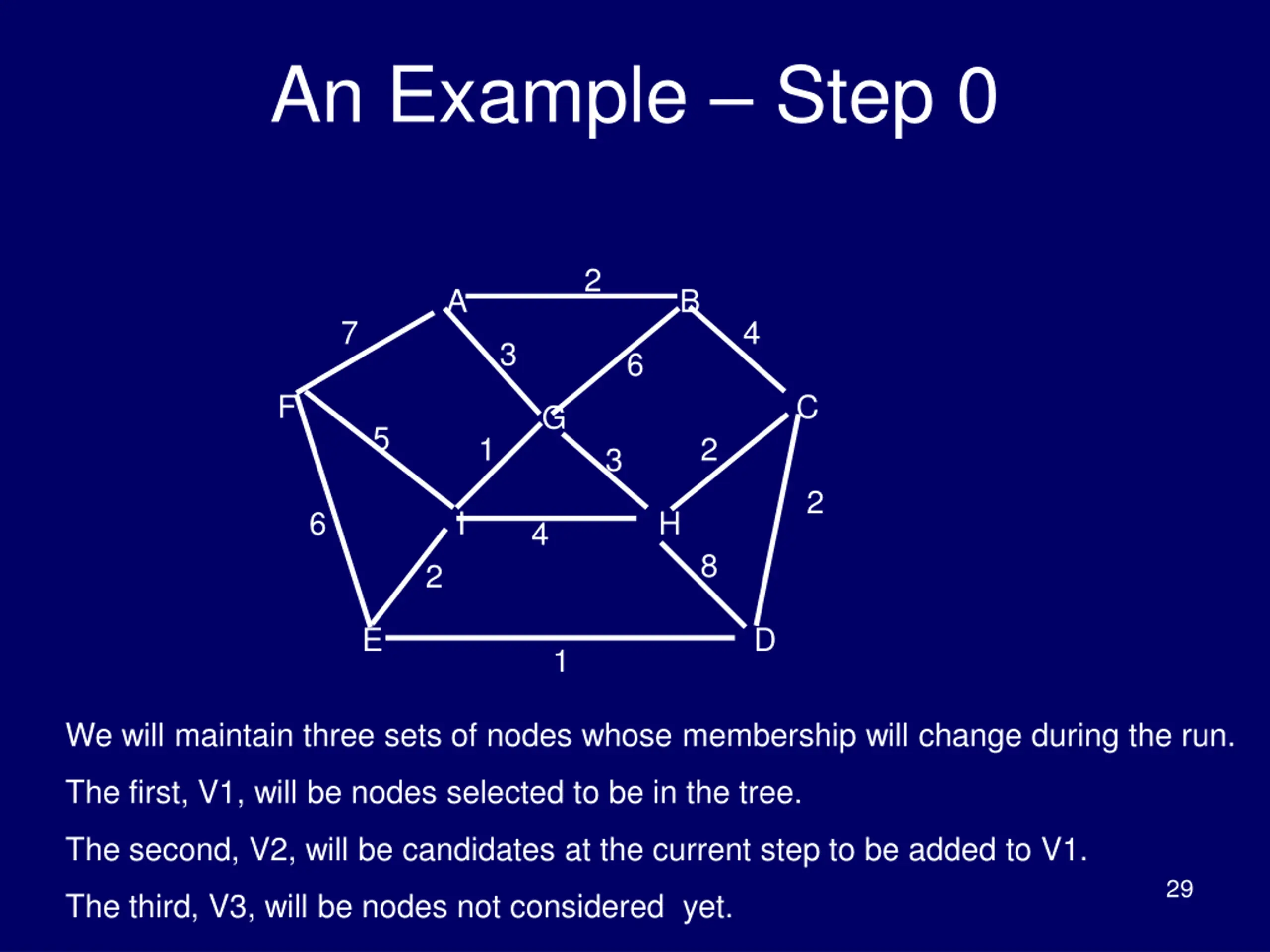 An Example – Step 0

2
A
B
7
3
6
4
F
G
C
5
1
3
2
2
6
I
4
H
2
8
E
D
1

We will maintain three sets of nodes whose membership will change during the run.

The first, V1, will be nodes selected to be in the tree.

The second, V2, will be candidates at the current step to be added to V1.

The third, V3, will be nodes not considered yet.

29